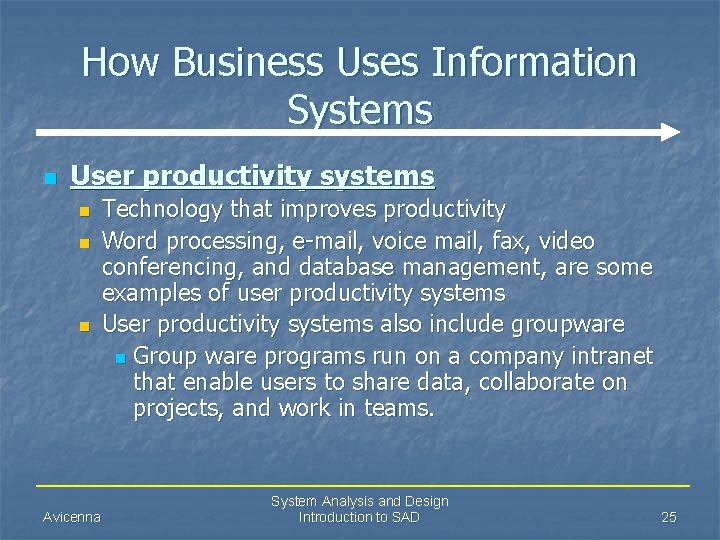 How Business Uses Information Systems

User productivity systems

Technology that improves productivity

Word processing, e-mail, voice mail, fax, video conferencing, and database management, are some examples of user productivity systems

User productivity systems also include groupware

Group ware programs run on a company intranet that enable users to share data, collaborate on projects, and work in teams.

Avicenna

System Analysis and Design
Introduction to SAD

25